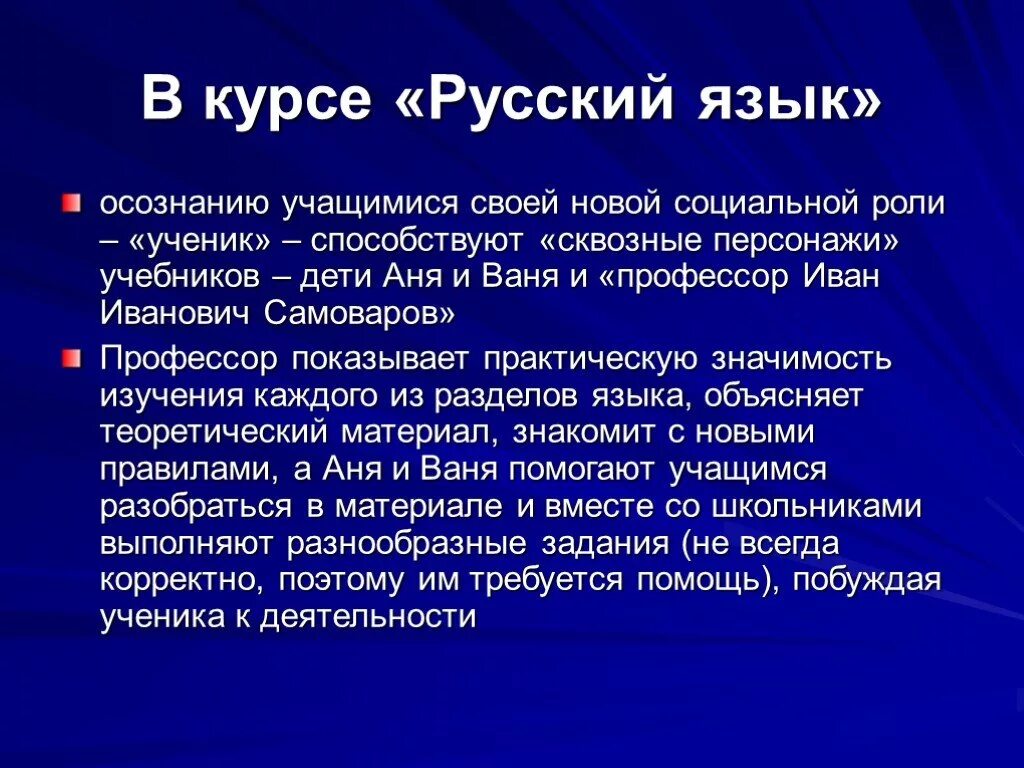 В курсе «Русский язык»

осознанию учащимися своей новой социальной роли – «ученик» – способствуют «сквозные персонажи» учебников – дети Аня и Ваня и «профессор Иван Иванович Самоваров»

Профессор показывает практическую значимость изучения каждого из разделов языка, объясняет теоретический материал, знакомит с новыми правилами, а Аня и Ваня помогают учащимся разобраться в материале и вместе со школьниками выполняют разнообразные задания (не всегда корректно, поэтому им требуется помощь), побуждая ученика к деятельности